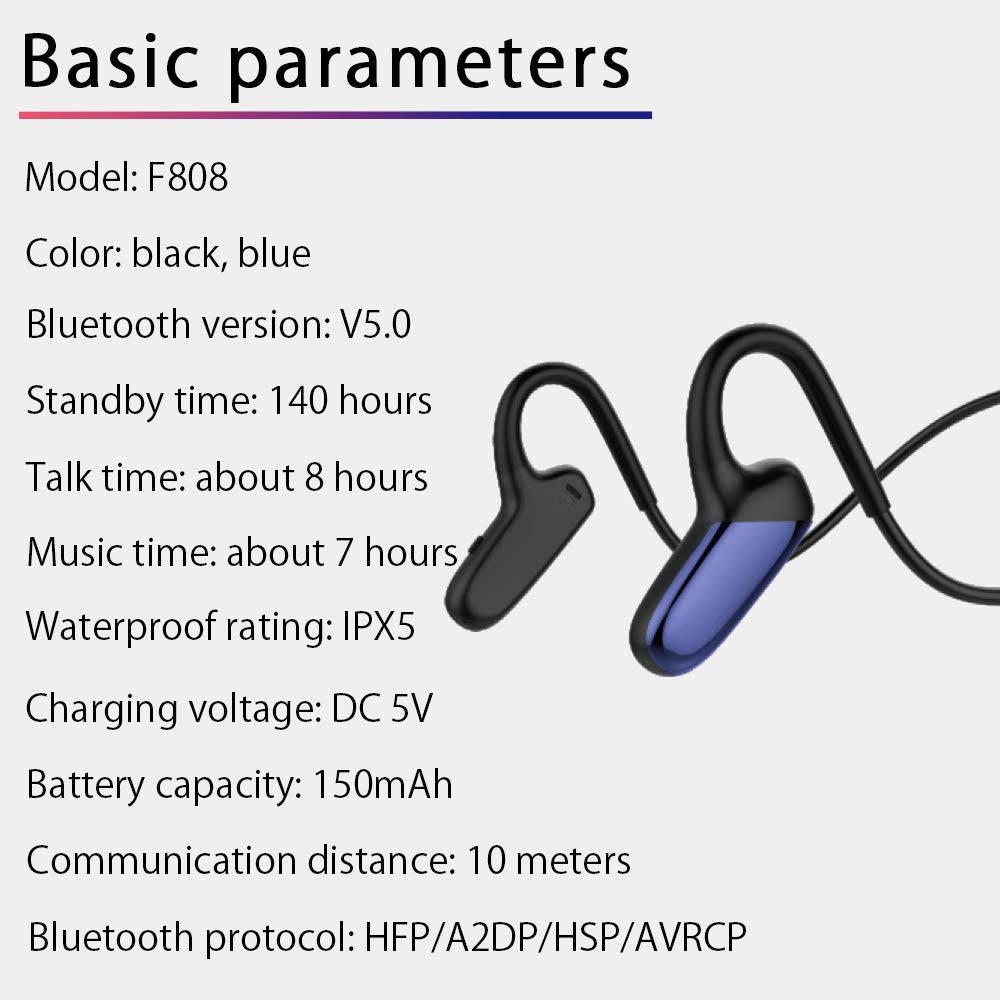 Basic parameters

Model: F808

Color: black, blue

Bluetooth version: V5.0

Standby time: 140 hours

Talk time: about 8 hours

Music time: about 7 hours

Waterproof rating: IPX5

Charging voltage: DC 5V

Battery capacity: 150mAh

Communication distance: 10 meters

Bluetooth protocol: HFP/A2DP/HSP/AVRCP